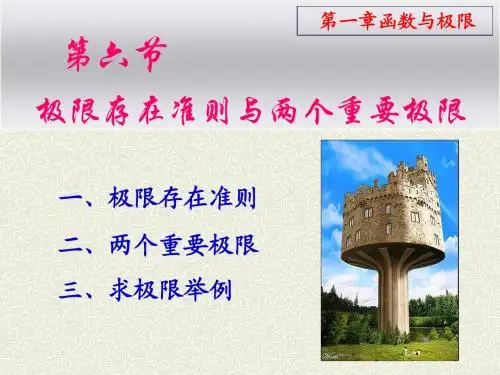 第一章函数与极限

第六节

极限存在准则与两个重要极限

一、极限存在准则

二、两个重要极限

三、求极限举例